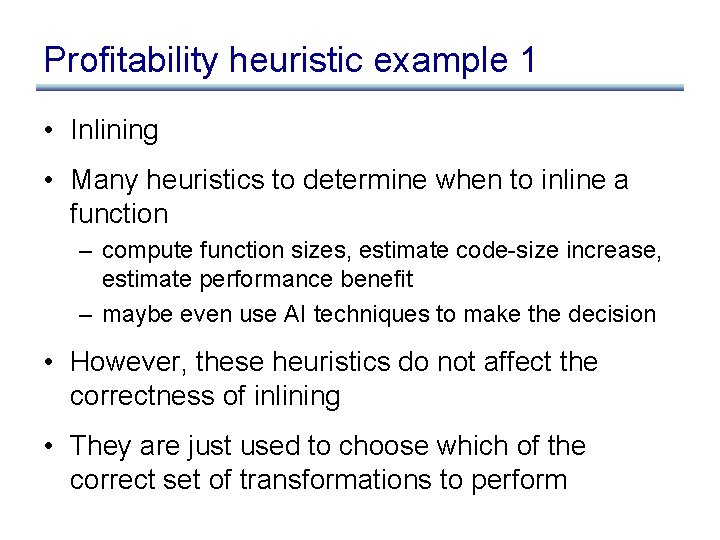 Profitability heuristic example 1

• Inlining

• Many heuristics to determine when to inline a function

– compute function sizes, estimate code-size increase, estimate performance benefit

– maybe even use AI techniques to make the decision

• However, these heuristics do not affect the correctness of inlining

• They are just used to choose which of the correct set of transformations to perform